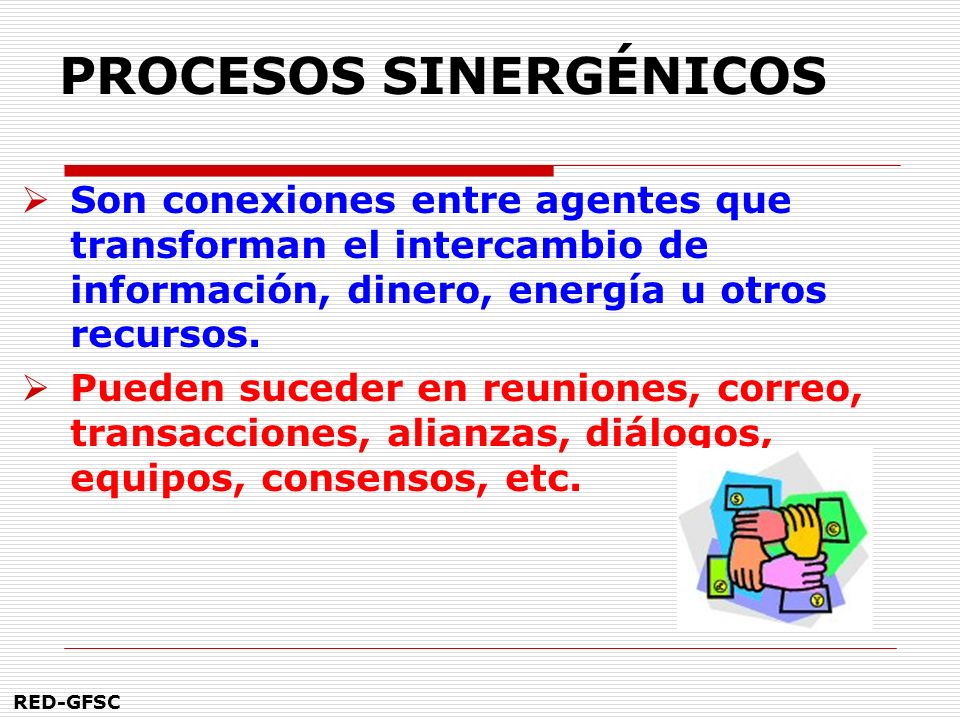 PROCESOS SINERGÉNICOS

➢ Son conexiones entre agentes que transforman el intercambio de información, dinero, energía u otros recursos.

➢ Pueden suceder en reuniones, correo, transacciones, alianzas, diálogos, equipos, consensos, etc.

RED-GFSC